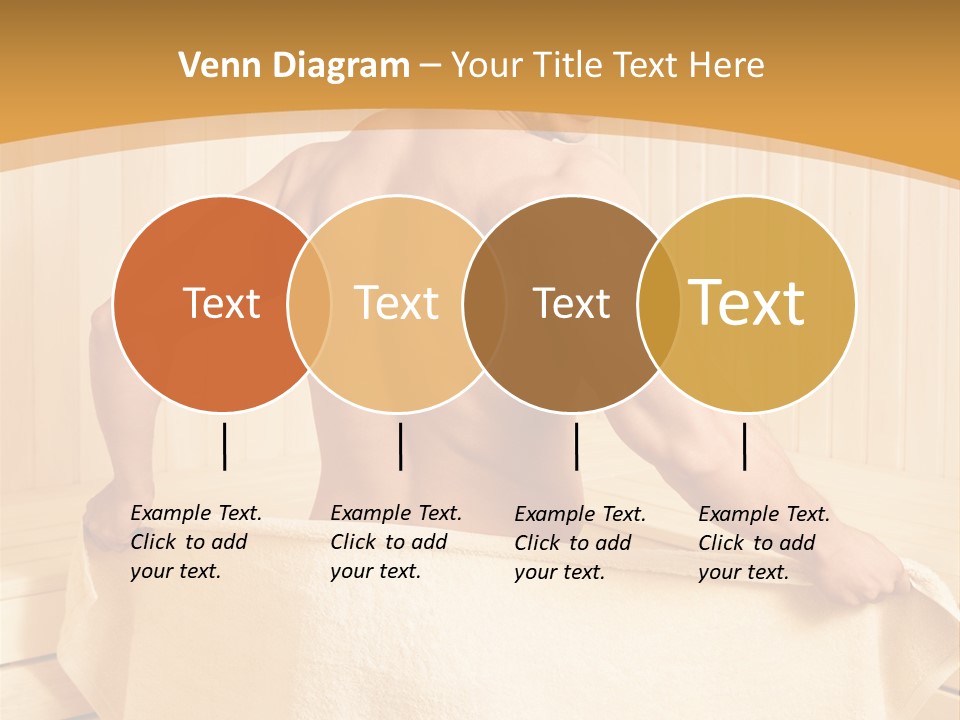 Venn Diagram – Your Title Text Here

Text

Text

Text

Text

Example Text. Click to add your text.

Example Text. Click to add your text.

Example Text. Click to add your text.

Example Text. Click to add your text.